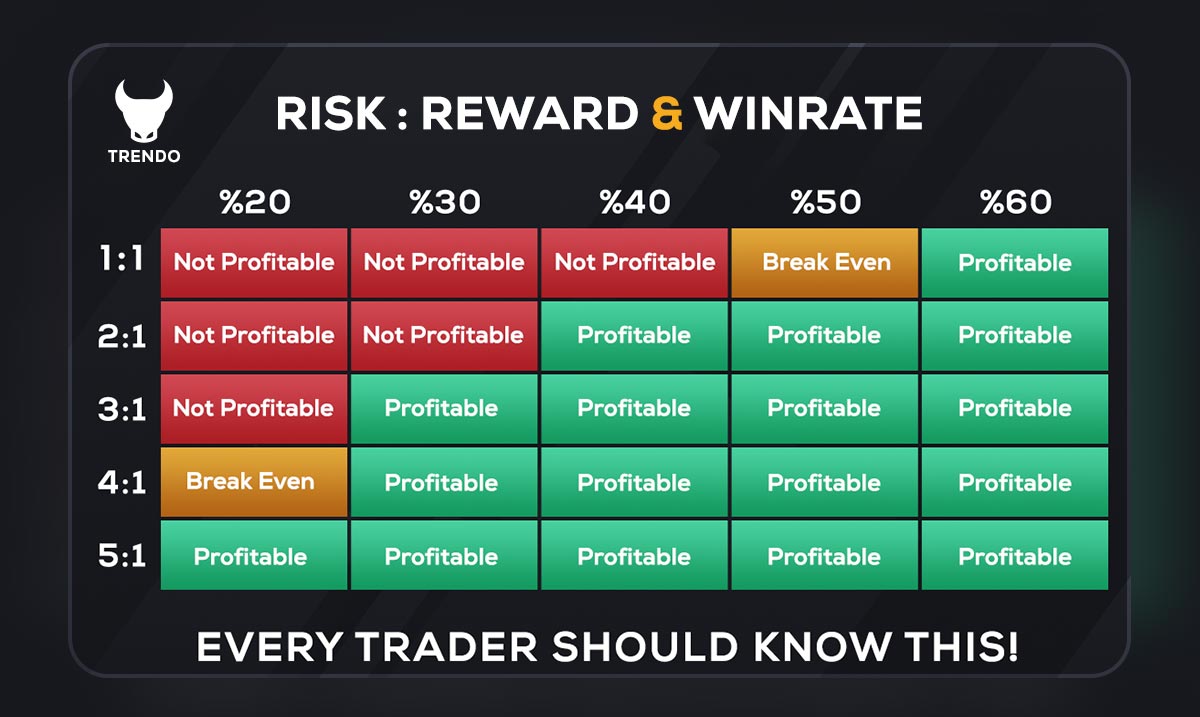 TRENDO

RISK : REWARD & WINRATE

| | %20 | %30 | %40 | %50 | %60 |
|---|---|---|---|---|---|
| 1:1 | Not Profitable | Not Profitable | Not Profitable | Break Even | Profitable |
| 2:1 | Not Profitable | Not Profitable | Profitable | Profitable | Profitable |
| 3:1 | Not Profitable | Profitable | Profitable | Profitable | Profitable |
| 4:1 | Break Even | Profitable | Profitable | Profitable | Profitable |
| 5:1 | Profitable | Profitable | Profitable | Profitable | Profitable |

EVERY TRADER SHOULD KNOW THIS!